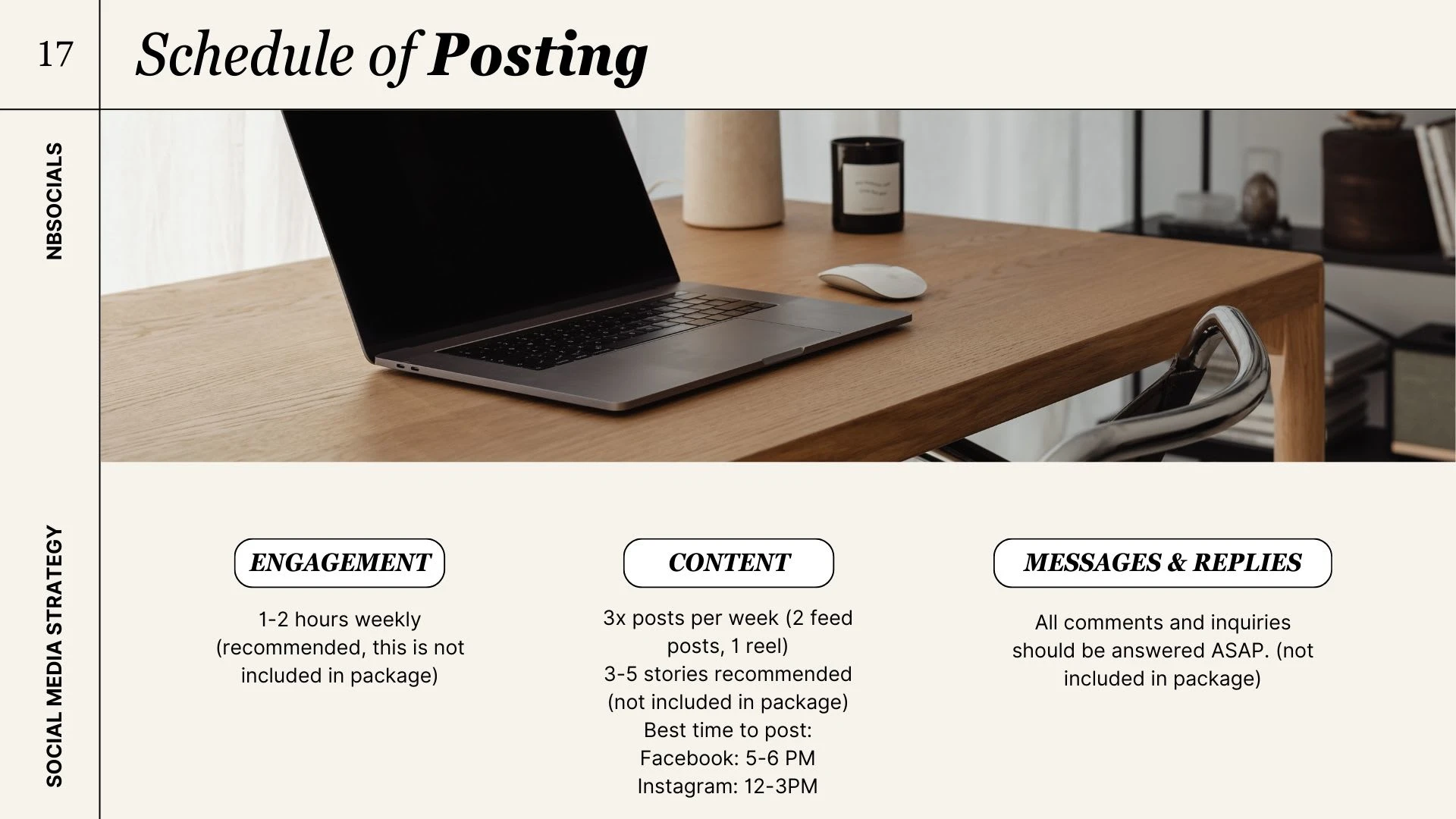 17

Schedule of Posting

NBSOCIALS

SOCIAL MEDIA STRATEGY

ENGAGEMENT

1-2 hours weekly (recommended, this is not included in package)

CONTENT

3x posts per week (2 feed posts, 1 reel)
3-5 stories recommended (not included in package)
Best time to post:
Facebook: 5-6 PM
Instagram: 12-3PM

MESSAGES & REPLIES

All comments and inquiries should be answered ASAP. (not included in package)